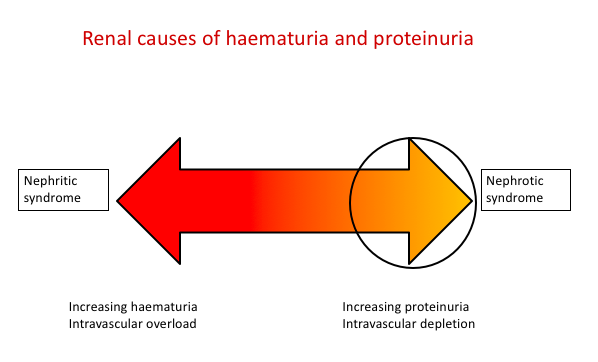 Renal causes of haematuria and proteinuria

Nephritic syndrome

Nephrotic syndrome

Increasing haematuria
Intravascular overload

Increasing proteinuria
Intravascular depletion